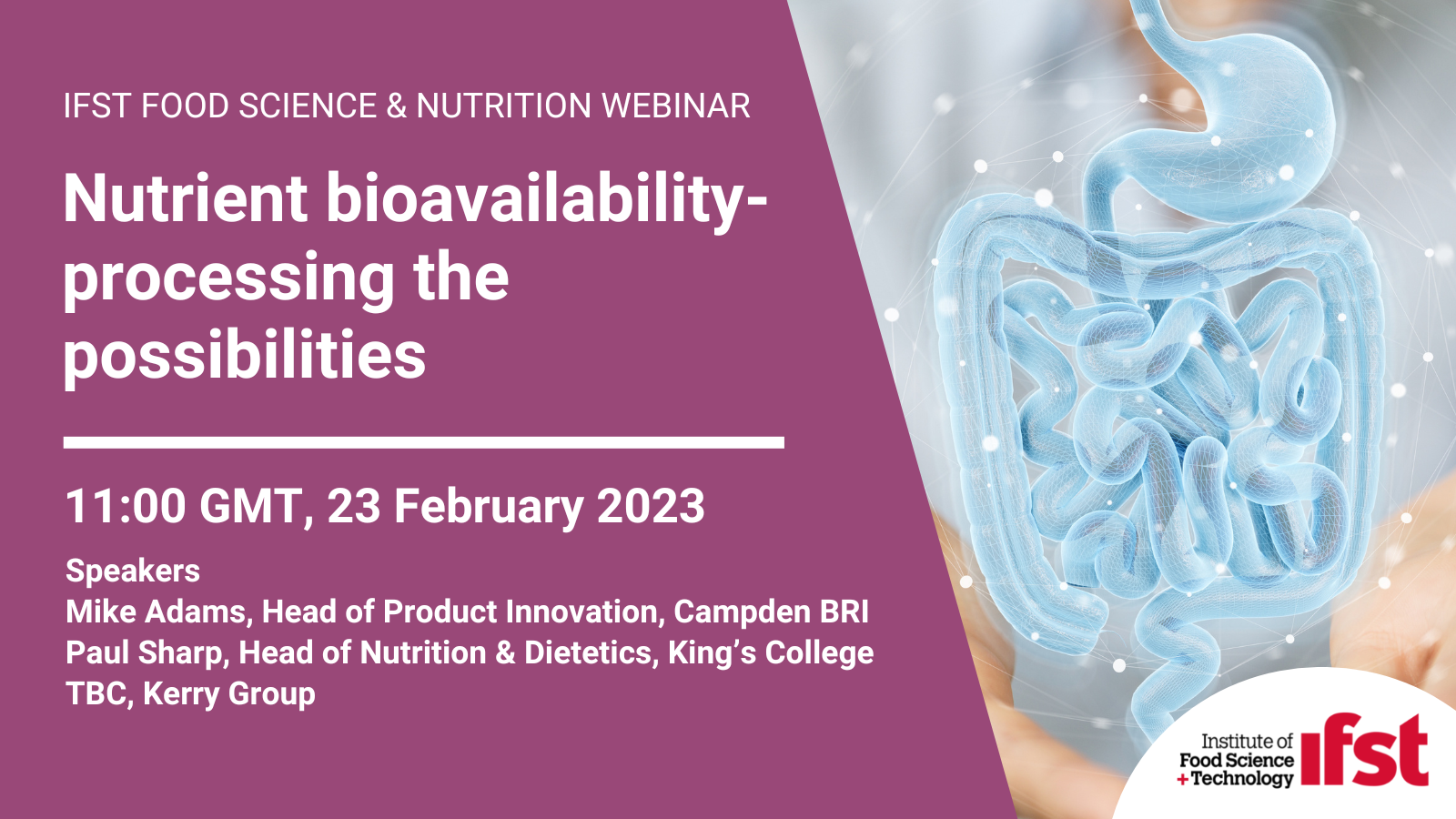 IFST FOOD SCIENCE & NUTRITION WEBINAR

Nutrient bioavailability-processing the possibilities

11:00 GMT, 23 February 2023

Speakers
Mike Adams, Head of Product Innovation, Campden BRI
Paul Sharp, Head of Nutrition & Dietetics, King's College
TBC, Kerry Group

Institute of Food Science + Technology ifst